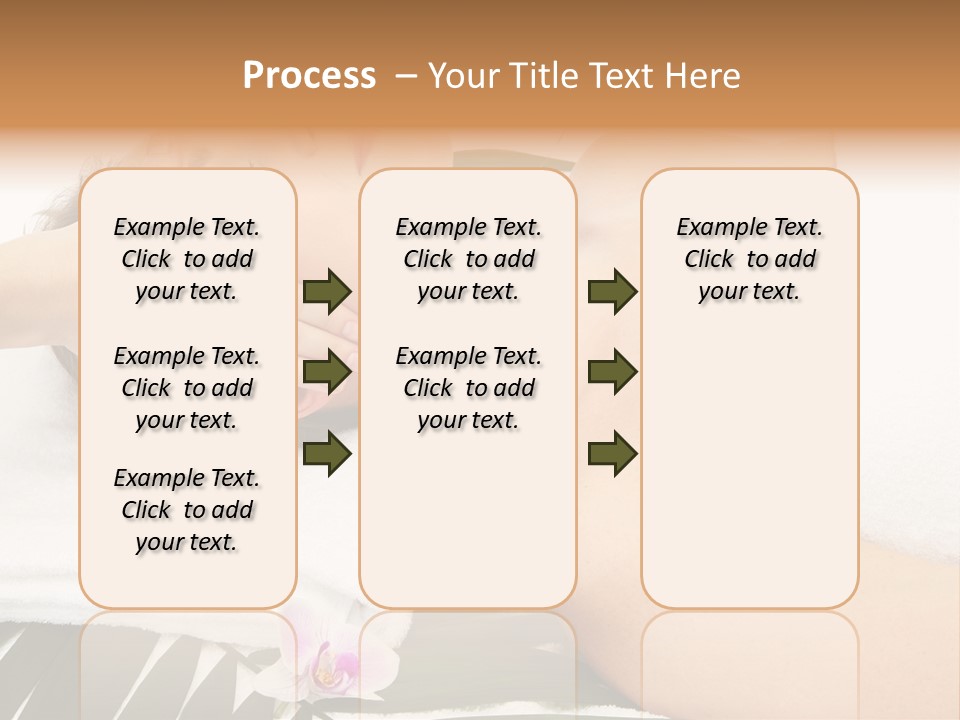 Process – Your Title Text Here

Example Text. Click to add your text.

Example Text. Click to add your text.

Example Text. Click to add your text.

Example Text. Click to add your text.

Example Text. Click to add your text.

Example Text. Click to add your text.